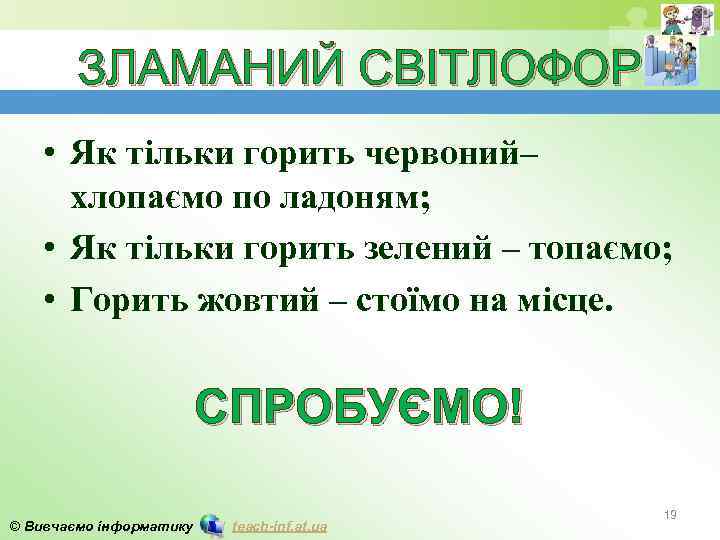 ЗЛАМАНИЙ СВІТЛОФОР

• Як тільки горить червоний– хлопаємо по ладоням;
• Як тільки горить зелений – топаємо;
• Горить жовтий – стоїмо на місце.

СПРОБУЄМО!

19

© Вивчаємо інформатику teach-inf.at.ua